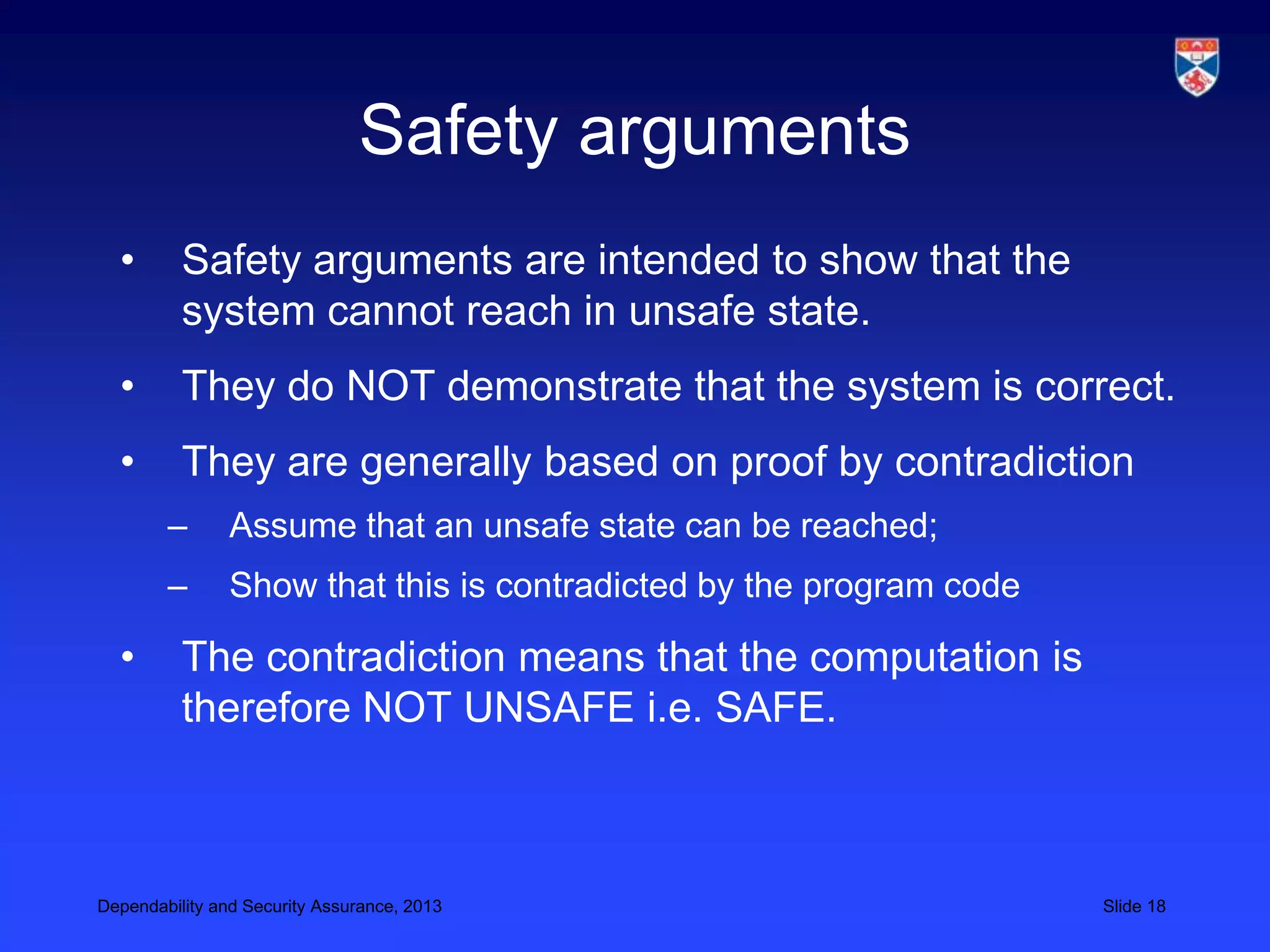 Safety arguments

• Safety arguments are intended to show that the system cannot reach in unsafe state.

• They do NOT demonstrate that the system is correct.

• They are generally based on proof by contradiction

– Assume that an unsafe state can be reached;

– Show that this is contradicted by the program code

• The contradiction means that the computation is therefore NOT UNSAFE i.e. SAFE.

Dependability and Security Assurance, 2013

Slide 18